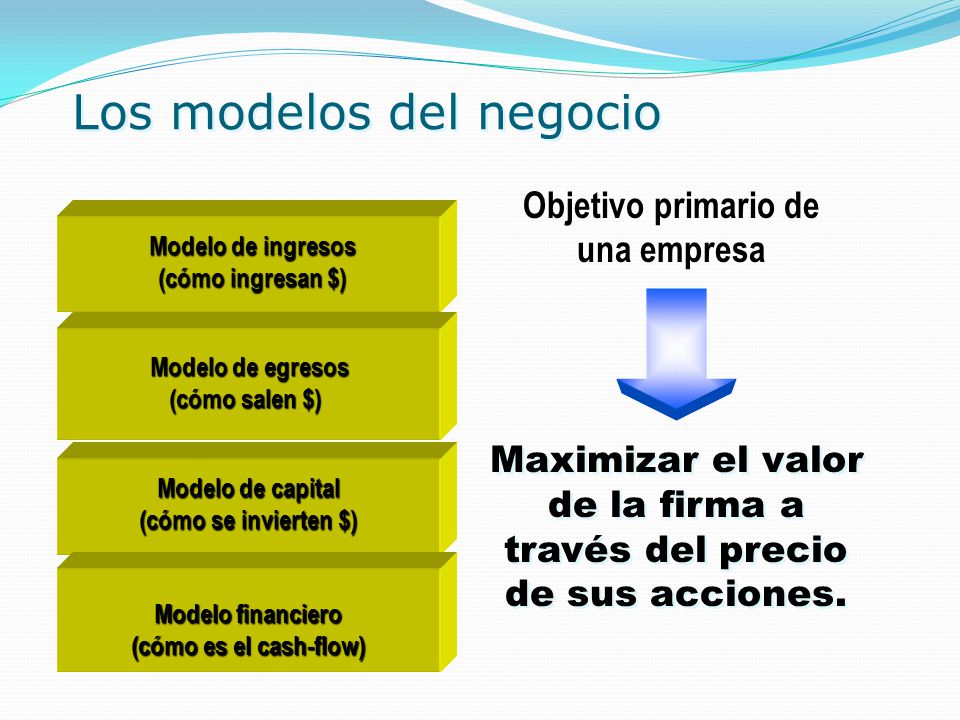 Los modelos del negocio

Modelo de ingresos
(cómo ingresan \$)

Modelo de egresos
(cómo salen \$)

Modelo de capital
(cómo se invierten \$)

Modelo financiero
(cómo es el cash-flow)

Objetivo primario de una empresa

Maximizar el valor de la firma a través del precio de sus acciones.